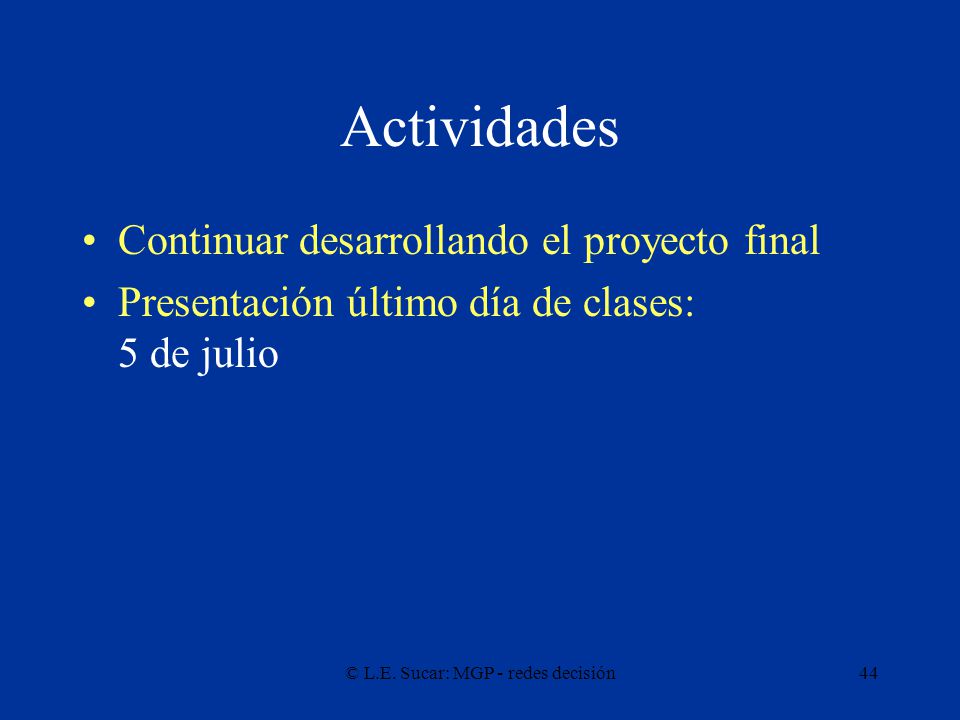 Actividades

• Continuar desarrollando el proyecto final
• Presentación último día de clases: 5 de julio

© L.E. Sucar: MGP - redes decisión 44